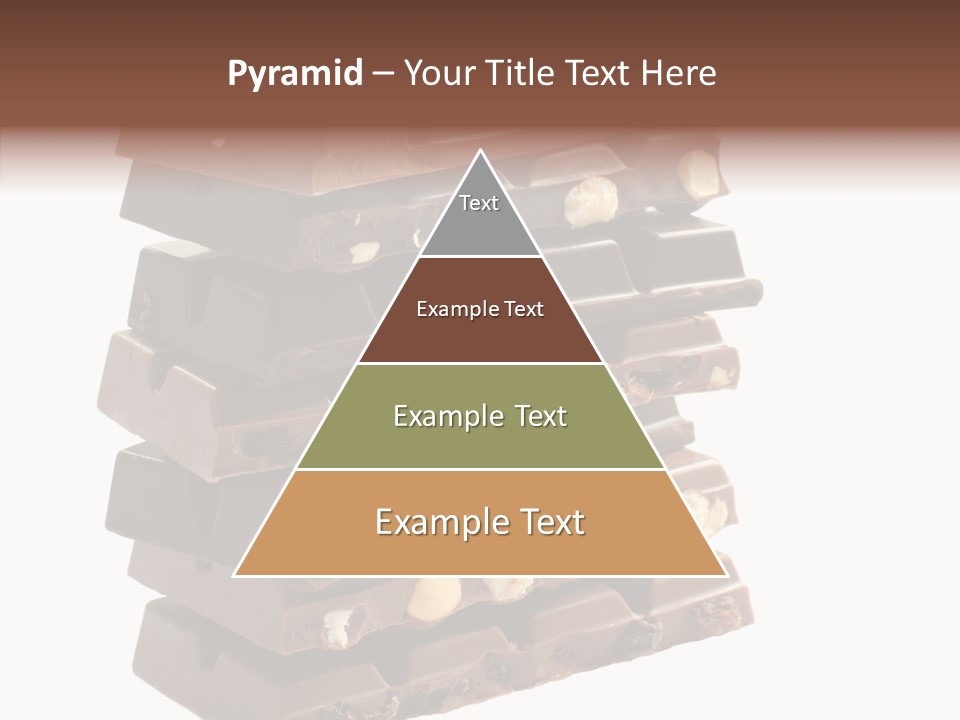 Pyramid – Your Title Text Here

Text

Example Text

Example Text

Example Text